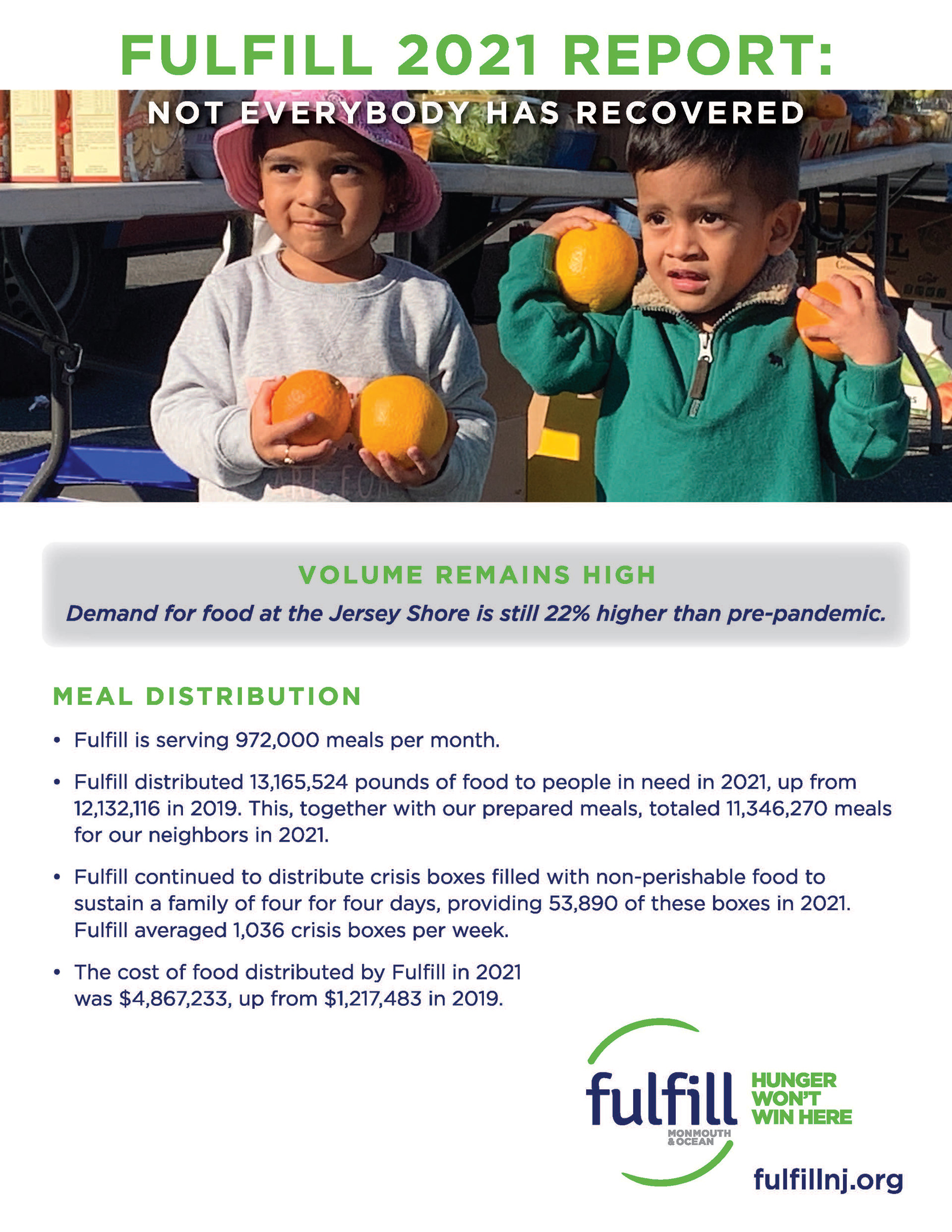 FULFILL 2021 REPORT:

NOT EVERYBODY HAS RECOVERED

VOLUME REMAINS HIGH

Demand for food at the Jersey Shore is still 22% higher than pre-pandemic.

MEAL DISTRIBUTION

• Fulfill is serving 972,000 meals per month.

• Fulfill distributed 13,165,524 pounds of food to people in need in 2021, up from 12,132,116 in 2019. This, together with our prepared meals, totaled 11,346,270 meals for our neighbors in 2021.

• Fulfill continued to distribute crisis boxes filled with non-perishable food to sustain a family of four for four days, providing 53,890 of these boxes in 2021. Fulfill averaged 1,036 crisis boxes per week.

• The cost of food distributed by Fulfill in 2021 was $4,867,233, up from $1,217,483 in 2019.

fulfill
MONMOUTH & OCEAN

HUNGER WON'T WIN HERE

fulfillnj.org